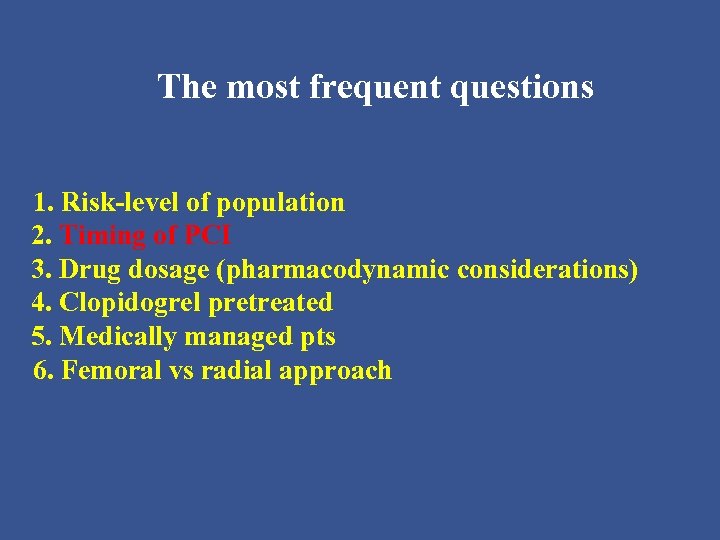 The most frequent questions

1. Risk-level of population
2. Timing of PCI
3. Drug dosage (pharmacodynamic considerations)
4. Clopidogrel pretreated
5. Medically managed pts
6. Femoral vs radial approach